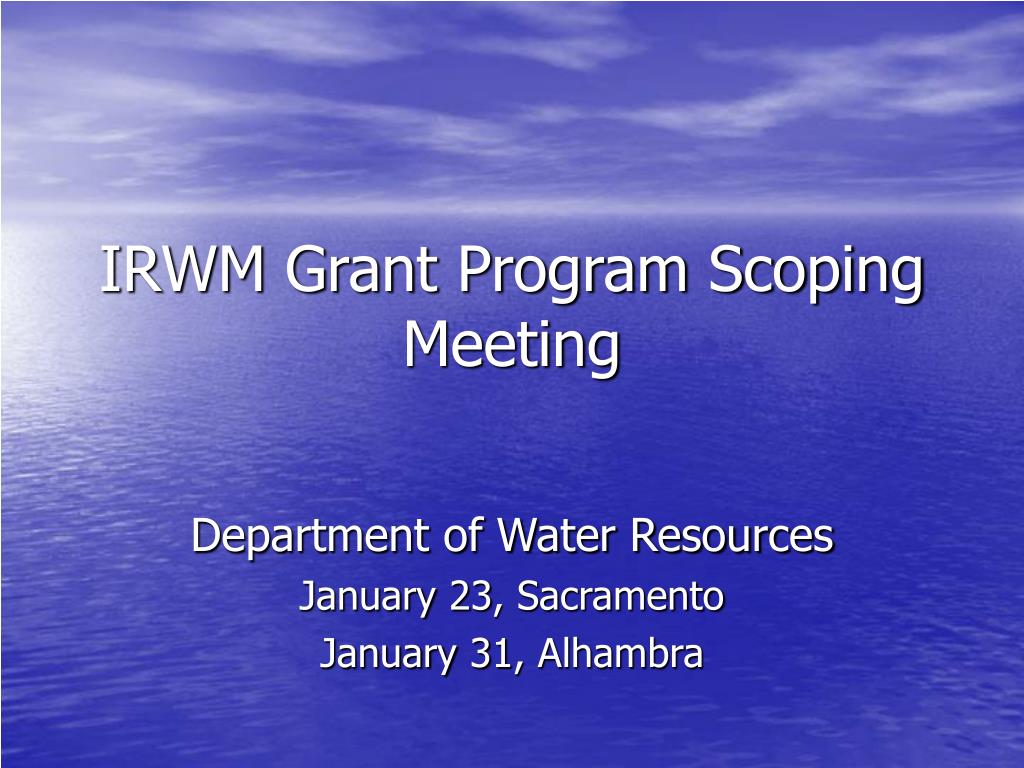 IRWM Grant Program Scoping Meeting

Department of Water Resources
January 23, Sacramento
January 31, Alhambra